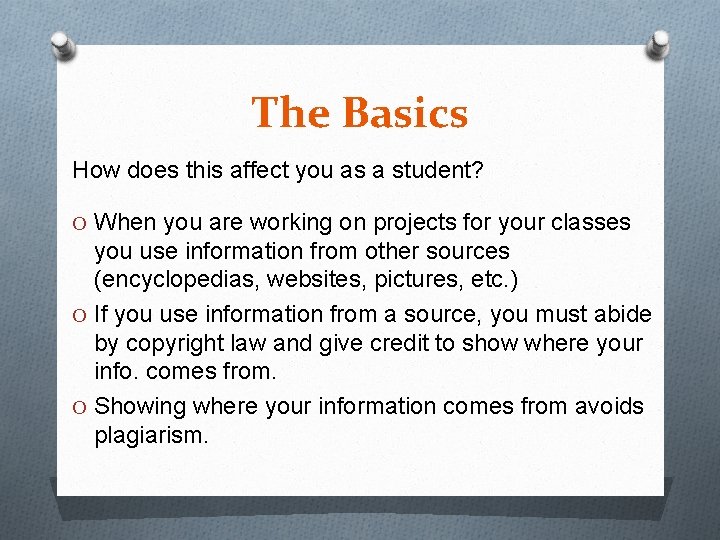 The Basics

How does this affect you as a student?

O When you are working on projects for your classes you use information from other sources (encyclopedias, websites, pictures, etc.)

O If you use information from a source, you must abide by copyright law and give credit to show where your info. comes from.

O Showing where your information comes from avoids plagiarism.